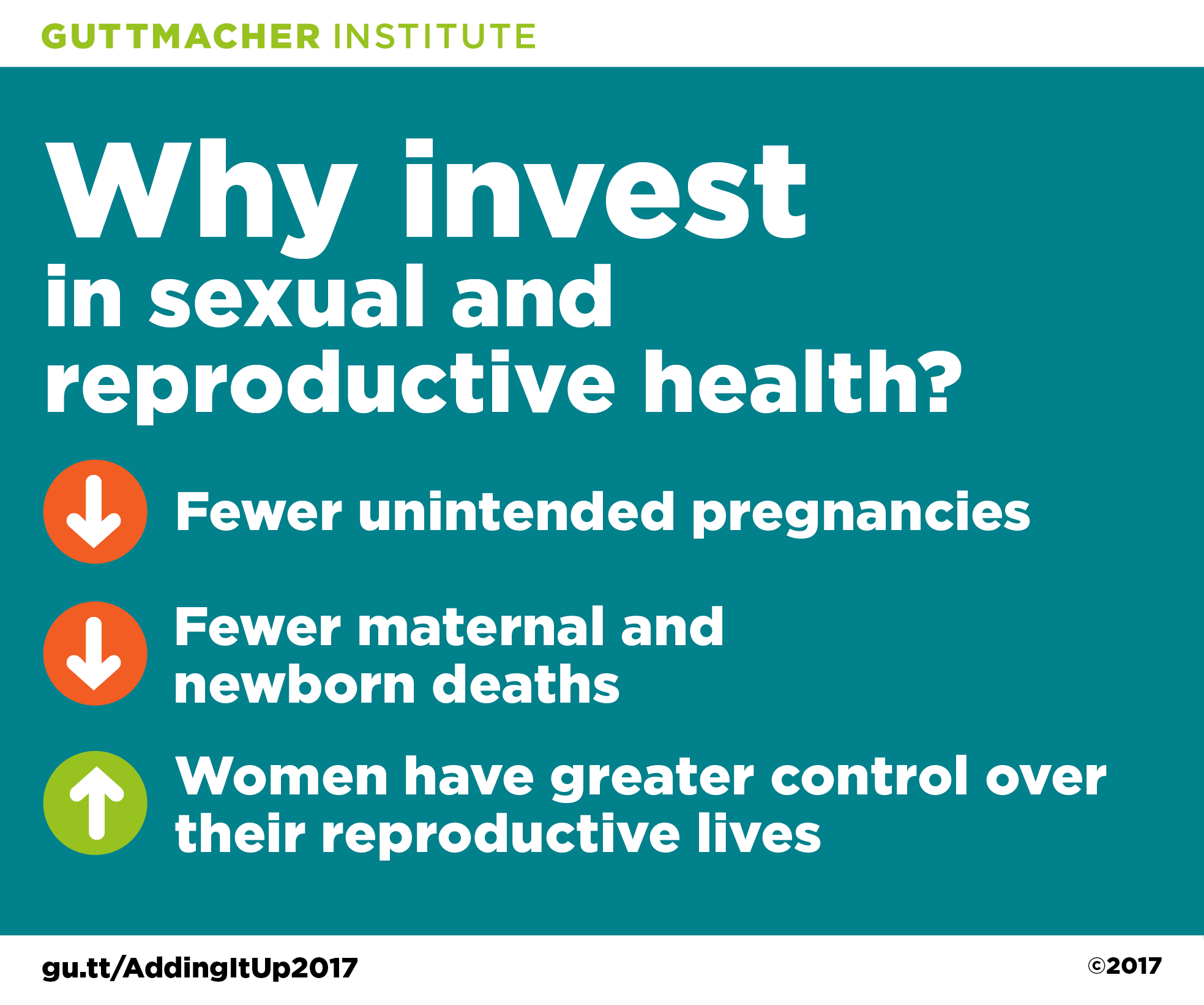 GUTTMACHER INSTITUTE

Why invest in sexual and reproductive health?

Fewer unintended pregnancies

Fewer maternal and newborn deaths

Women have greater control over their reproductive lives

gu.tt/AddingItUp2017

©2017